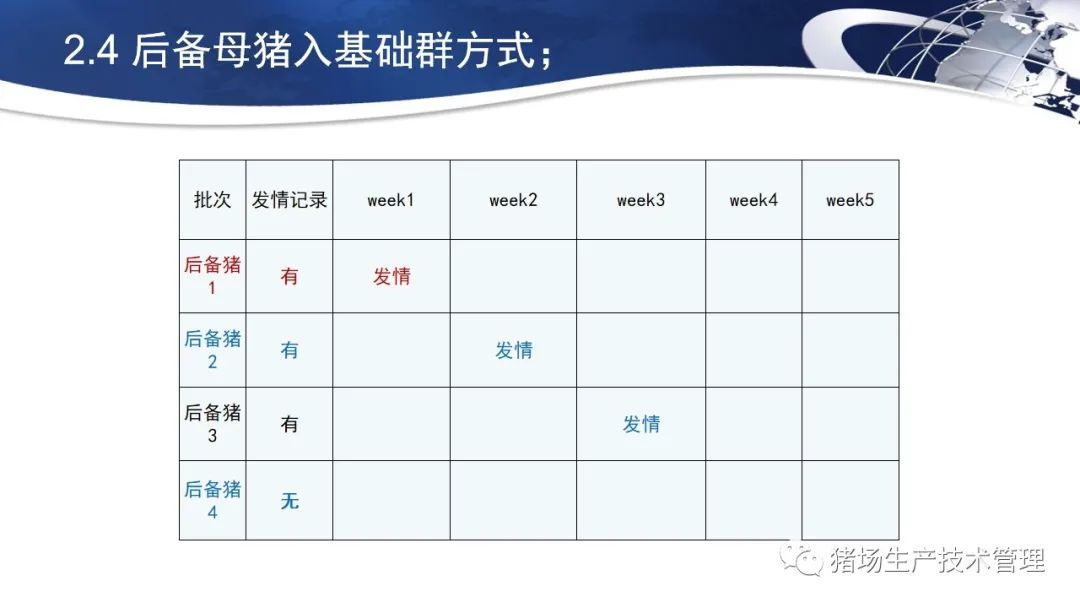 2.4 后备母猪入基础群方式；

| 批次 | 发情记录 | week1 | week2 | week3 | week4 | week5 |
|---|---|---|---|---|---|---|
| 后备猪1 | 有 | 发情 | | | | |
| 后备猪2 | 有 | | 发情 | | | |
| 后备猪3 | 有 | | | 发情 | | |
| 后备猪4 | 无 | | | | | |

猪场生产技术管理